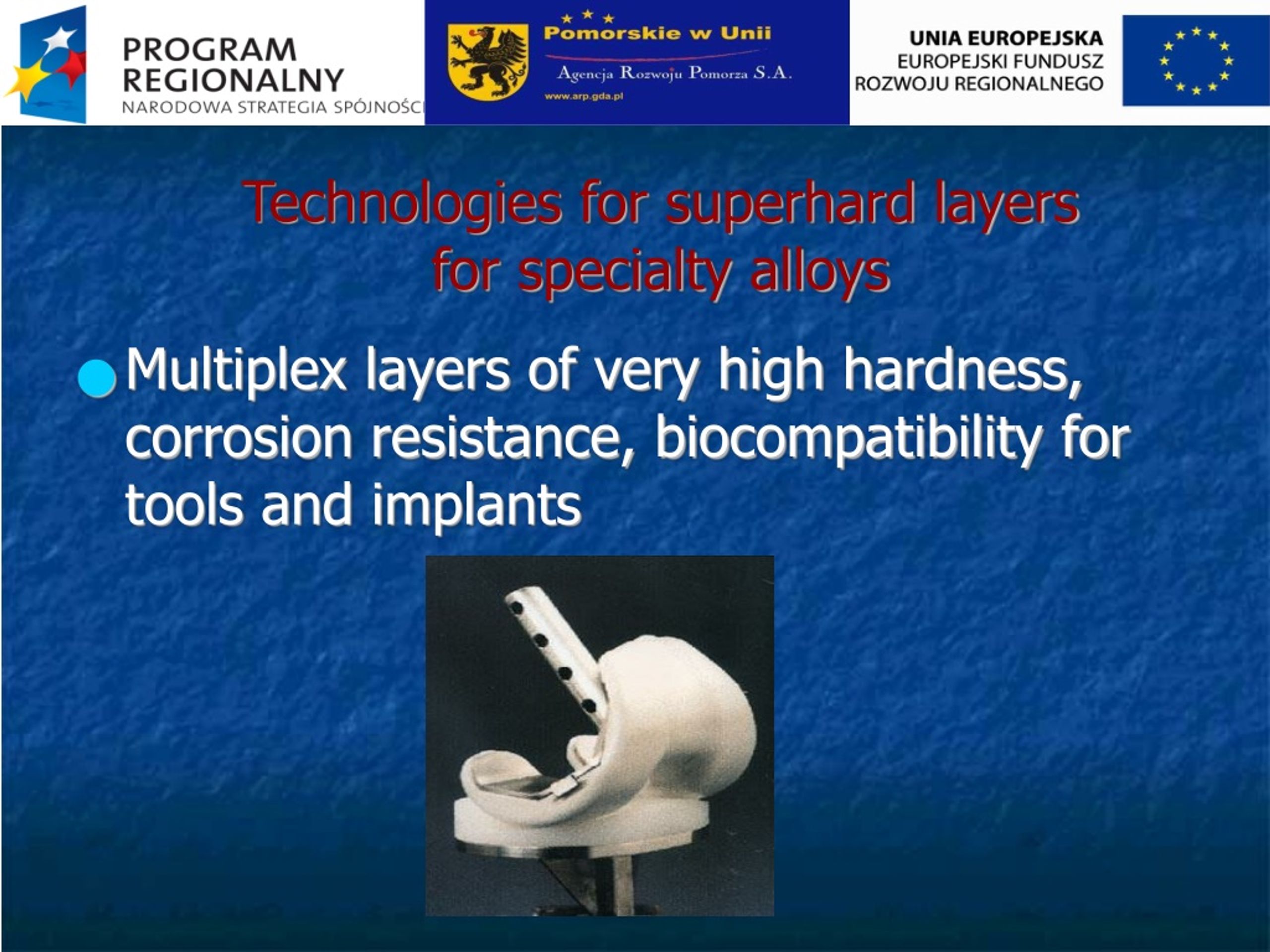 PROGRAM REGIONALNY
NARODOWA STRATEGIA SPÓJNOŚCI

Pomorskie w Unii
Agencja Rozwoju Pomorza S.A.
www.arp.gda.pl

UNIA EUROPEJSKA
EUROPEJSKI FUNDUSZ ROZWOJU REGIONALNEGO

Technologies for superhard layers for specialty alloys

Multiplex layers of very high hardness, corrosion resistance, biocompatibility for tools and implants